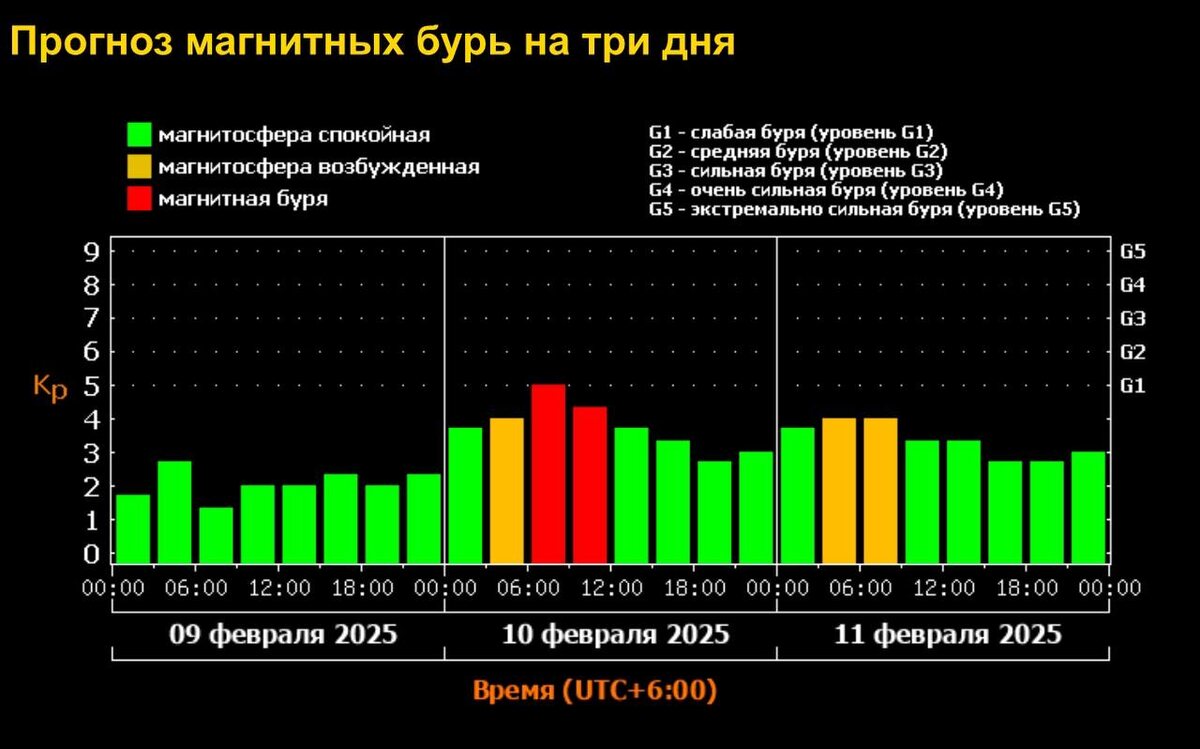 Прогноз магнитных бурь на три дня

магнитосфера спокойная
магнитосфера возбужденная
магнитная буря

G1 - слабая буря (уровень G1)
G2 - средняя буря (уровень G2)
G3 - сильная буря (уровень G3)
G4 - очень сильная буря (уровень G4)
G5 - экстремально сильная буря (уровень G5)

9
8
7
6
5
4
3
2
1
0

Kp

G5
G4
G3
G2
G1

00:00 06:00 12:00 18:00 00:00 06:00 12:00 18:00 00:00 06:00 12:00 18:00 00:00

09 февраля 2025
10 февраля 2025
11 февраля 2025

Время (UTC+6:00)